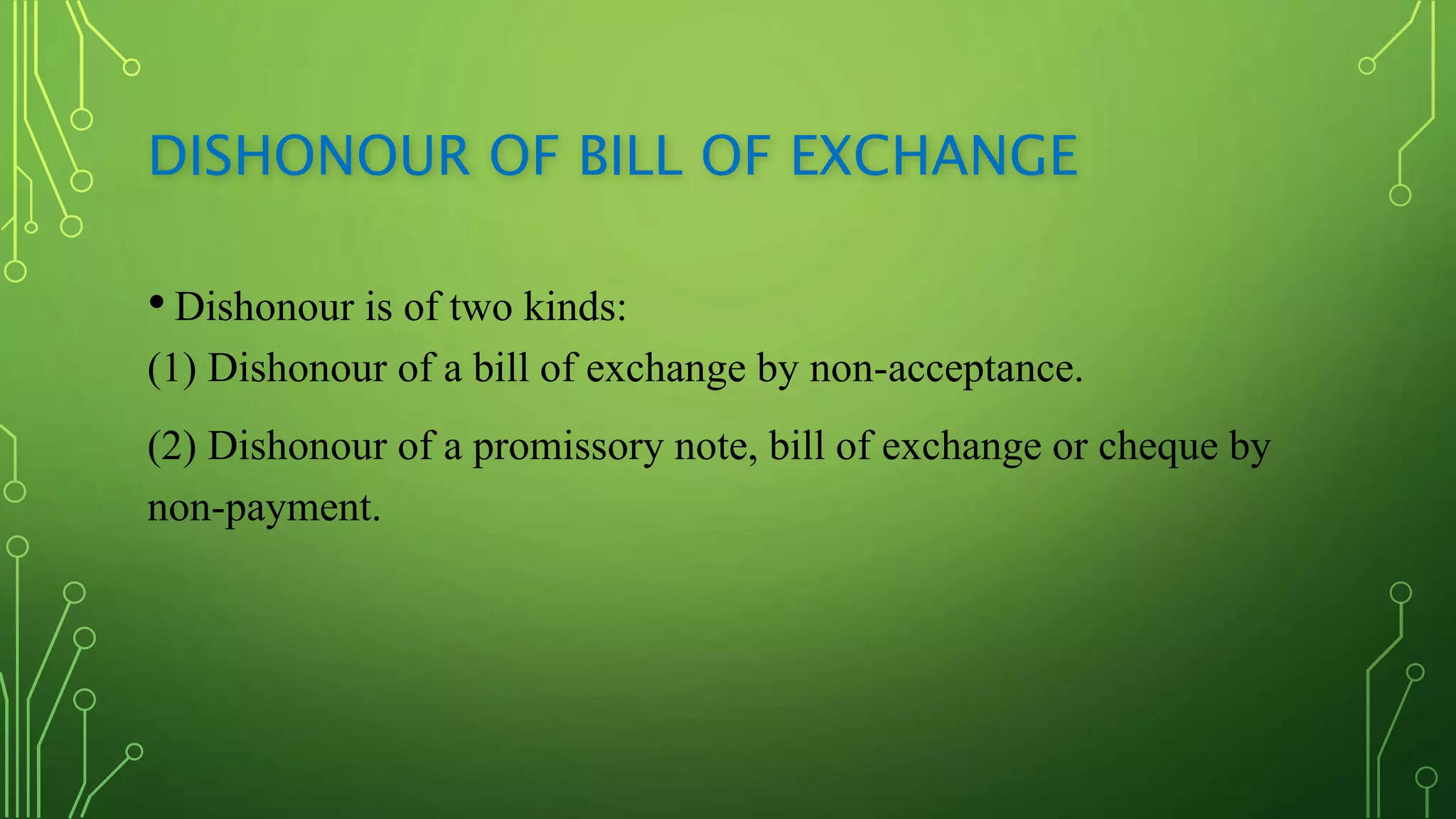 DISHONOUR OF BILL OF EXCHANGE

• Dishonour is of two kinds:
(1) Dishonour of a bill of exchange by non-acceptance.

(2) Dishonour of a promissory note, bill of exchange or cheque by non-payment.